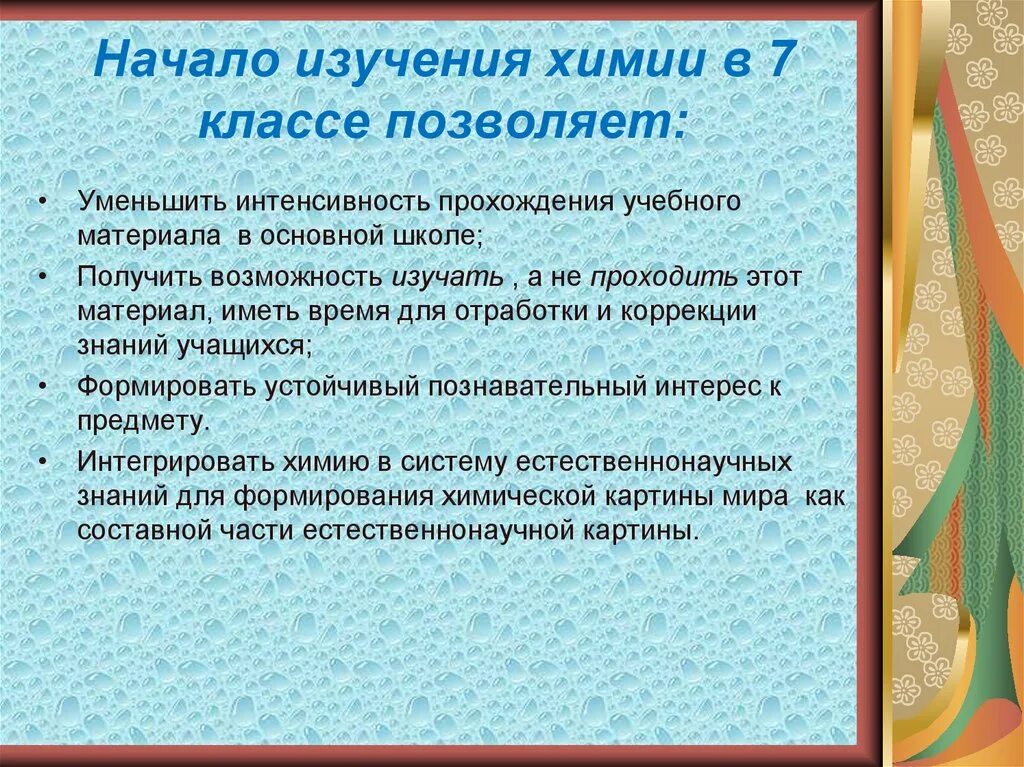 Начало изучения химии в 7 классе позволяет:

• Уменьшить интенсивность прохождения учебного материала в основной школе;
• Получить возможность изучать , а не проходить этот материал, иметь время для отработки и коррекции знаний учащихся;
• Формировать устойчивый познавательный интерес к предмету.
• Интегрировать химию в систему естественнонаучных знаний для формирования химической картины мира как составной части естественнонаучной картины.